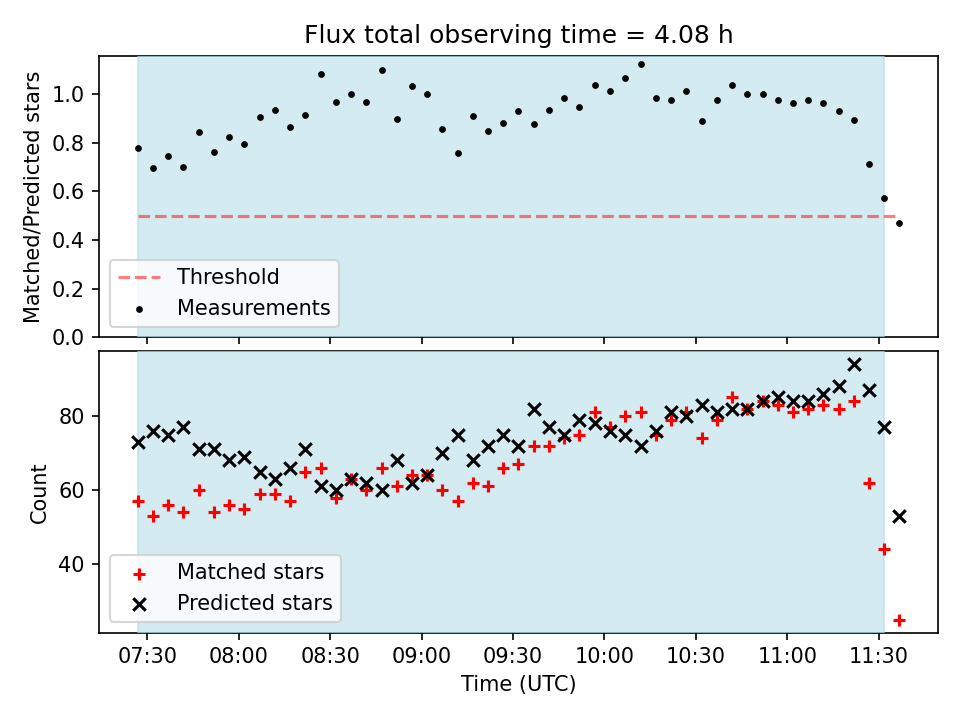 Flux total observing time = 4.08 h

Matched/Predicted stars

1.0
0.8
0.6
0.4
0.2
0.0

Threshold
Measurements

Count

80
60
40

Matched stars
Predicted stars

07:30 08:00 08:30 09:00 09:30 10:00 10:30 11:00 11:30

Time (UTC)